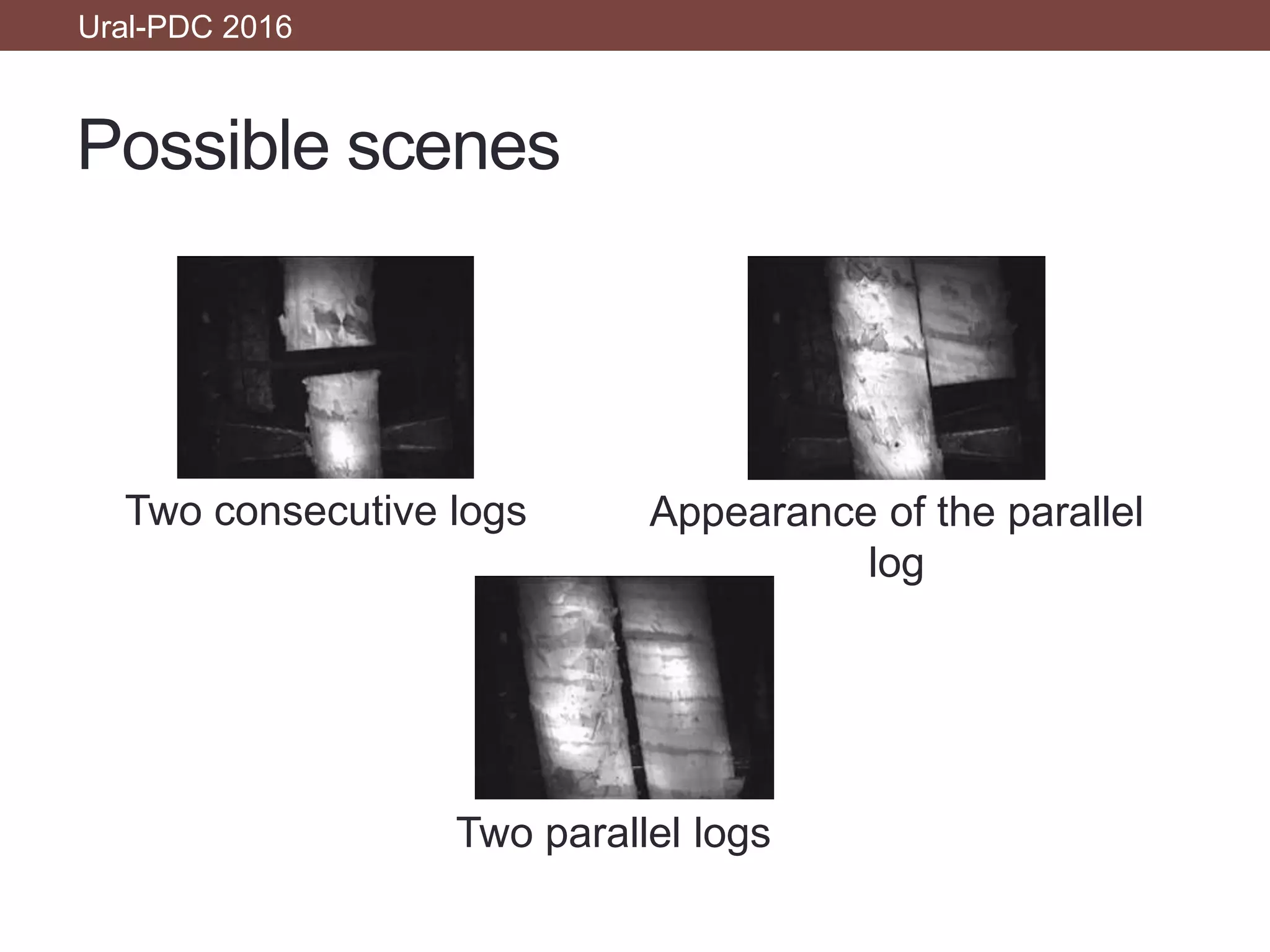 Ural-PDC 2016

Possible scenes

Two consecutive logs

Appearance of the parallel log

Two parallel logs